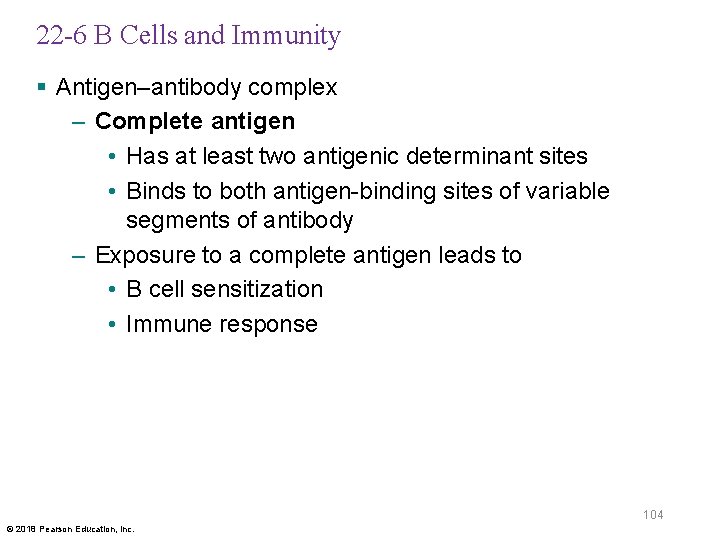 22-6 B Cells and Immunity

▪ Antigen–antibody complex

– Complete antigen

• Has at least two antigenic determinant sites

• Binds to both antigen-binding sites of variable segments of antibody

– Exposure to a complete antigen leads to

• B cell sensitization

• Immune response

104

© 2018 Pearson Education, Inc.